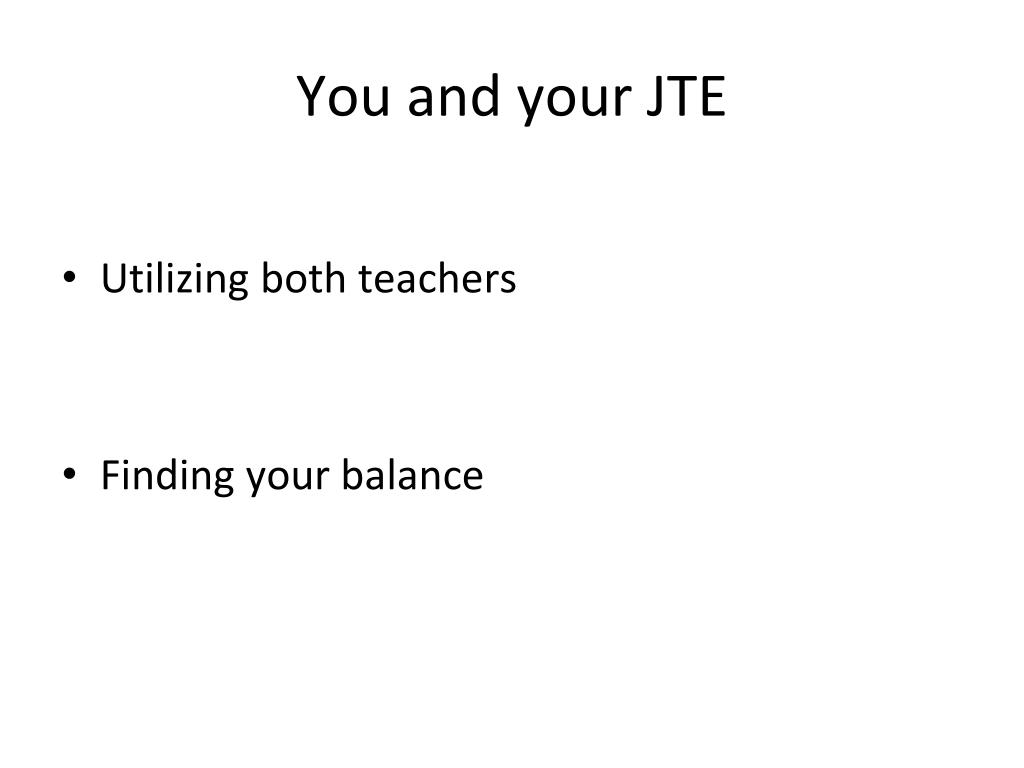 You and your JTE

• Utilizing both teachers

• Finding your balance